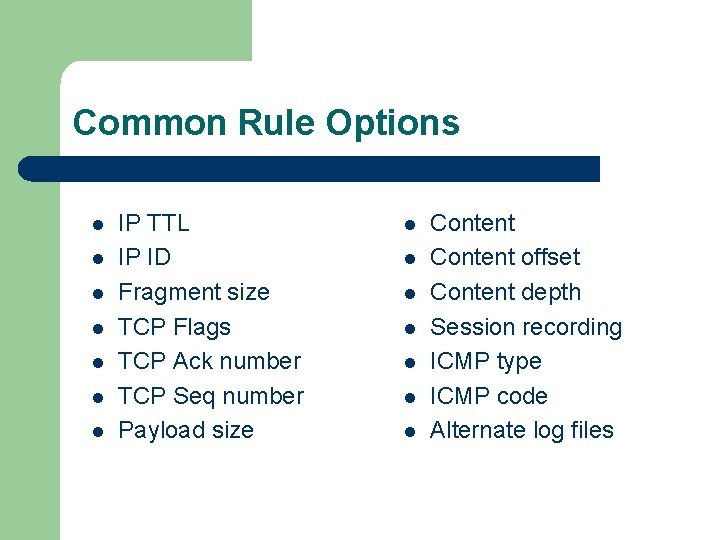 Common Rule Options

- IP TTL
- IP ID
- Fragment size
- TCP Flags
- TCP Ack number
- TCP Seq number
- Payload size

- Content
- Content offset
- Content depth
- Session recording
- ICMP type
- ICMP code
- Alternate log files